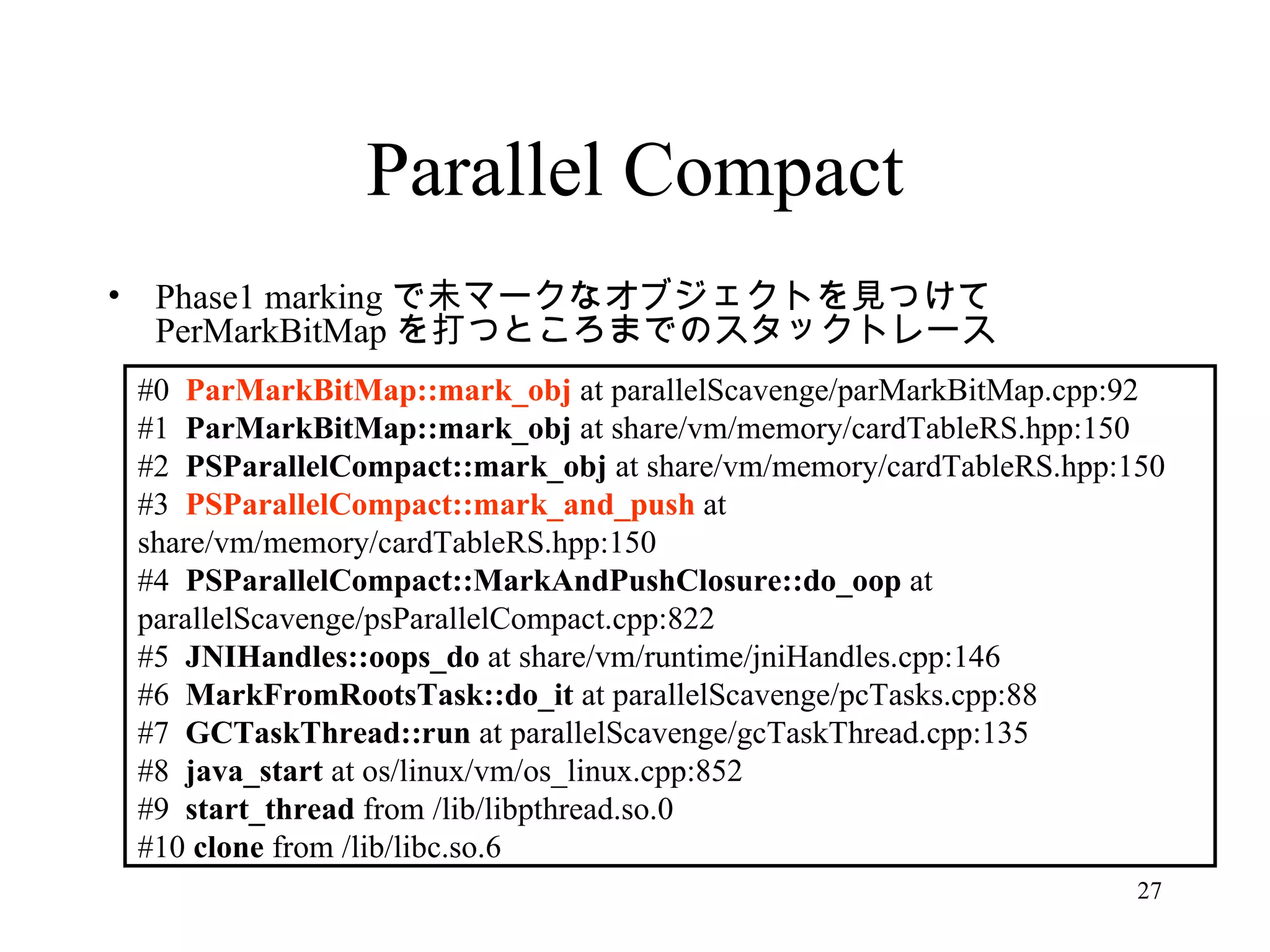 Parallel Compact

• Phase1 marking で未マークなオブジェクトを見つけて PerMarkBitMap を打つところまでのスタックトレース

#0 ParMarkBitMap::mark_obj at parallelScavenge/parMarkBitMap.cpp:92
#1 ParMarkBitMap::mark_obj at share/vm/memory/cardTableRS.hpp:150
#2 PSParallelCompact::mark_obj at share/vm/memory/cardTableRS.hpp:150
#3 PSParallelCompact::mark_and_push at share/vm/memory/cardTableRS.hpp:150
#4 PSParallelCompact::MarkAndPushClosure::do_oop at parallelScavenge/psParallelCompact.cpp:822
#5 JNIHandles::oops_do at share/vm/runtime/jniHandles.cpp:146
#6 MarkFromRootsTask::do_it at parallelScavenge/pcTasks.cpp:88
#7 GCTaskThread::run at parallelScavenge/gcTaskThread.cpp:135
#8 java_start at os/linux/vm/os_linux.cpp:852
#9 start_thread from /lib/libpthread.so.0
#10 clone from /lib/libc.so.6

27